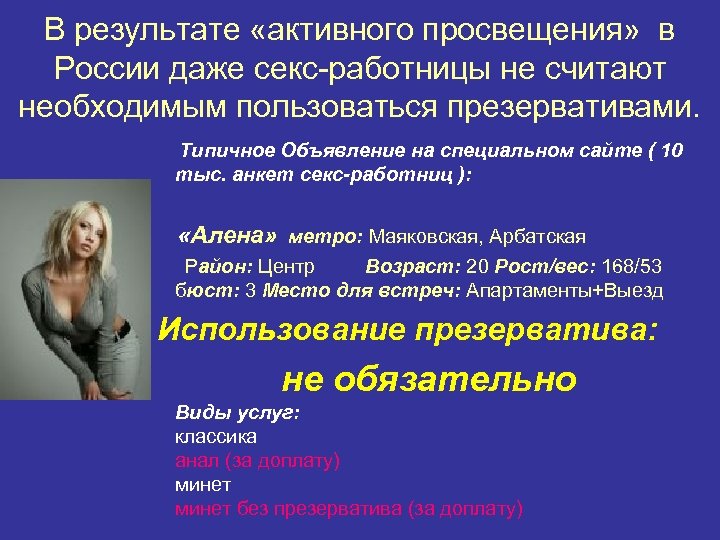 В результате «активного просвещения» в России даже секс-работницы не считают необходимым пользоваться презервативами.

Типичное Объявление на специальном сайте ( 10 тыс. анкет секс-работниц ):

«Алена» метро: Маяковская, Арбатская

Район: Центр Возраст: 20 Рост/вес: 168/53 бюст: 3 Место для встреч: Апартаменты+Выезд

Использование презерватива:

не обязательно

Виды услуг:
классика
анал (за доплату)
минет
минет без презерватива (за доплату)